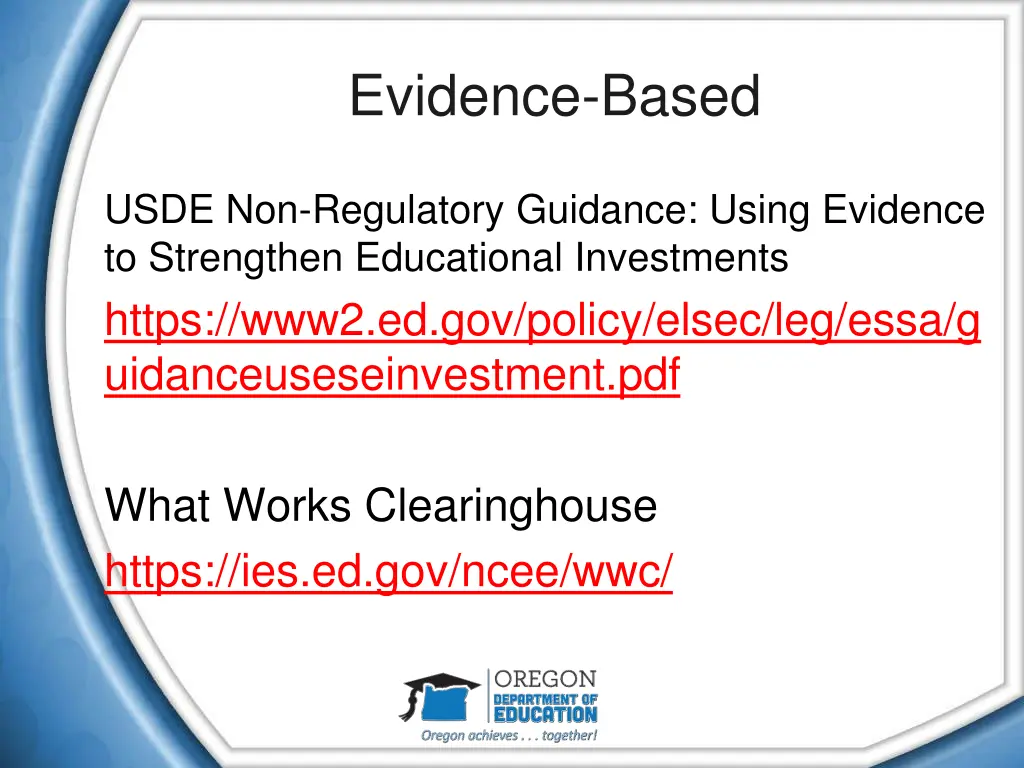 Evidence-Based

USDE Non-Regulatory Guidance: Using Evidence to Strengthen Educational Investments

https://www2.ed.gov/policy/elsec/leg/essa/guidanceuseseinvestment.pdf

What Works Clearinghouse

https://ies.ed.gov/ncee/wwc/

OREGON DEPARTMENT OF EDUCATION
Oregon achieves . . . together!